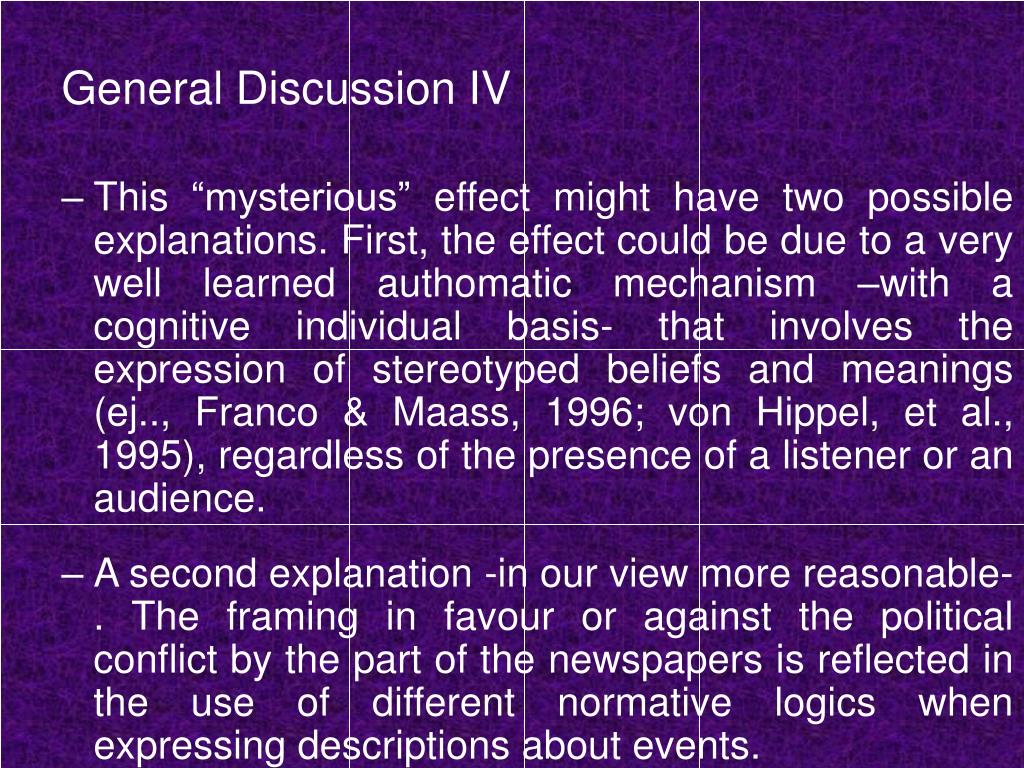 General Discussion IV

– This “mysterious” effect might have two possible explanations. First, the effect could be due to a very well learned authomatic mechanism –with a cognitive individual basis- that involves the expression of stereotyped beliefs and meanings (ej.., Franco & Maass, 1996; von Hippel, et al., 1995), regardless of the presence of a listener or an audience.

– A second explanation -in our view more reasonable-. The framing in favour or against the political conflict by the part of the newspapers is reflected in the use of different normative logics when expressing descriptions about events.